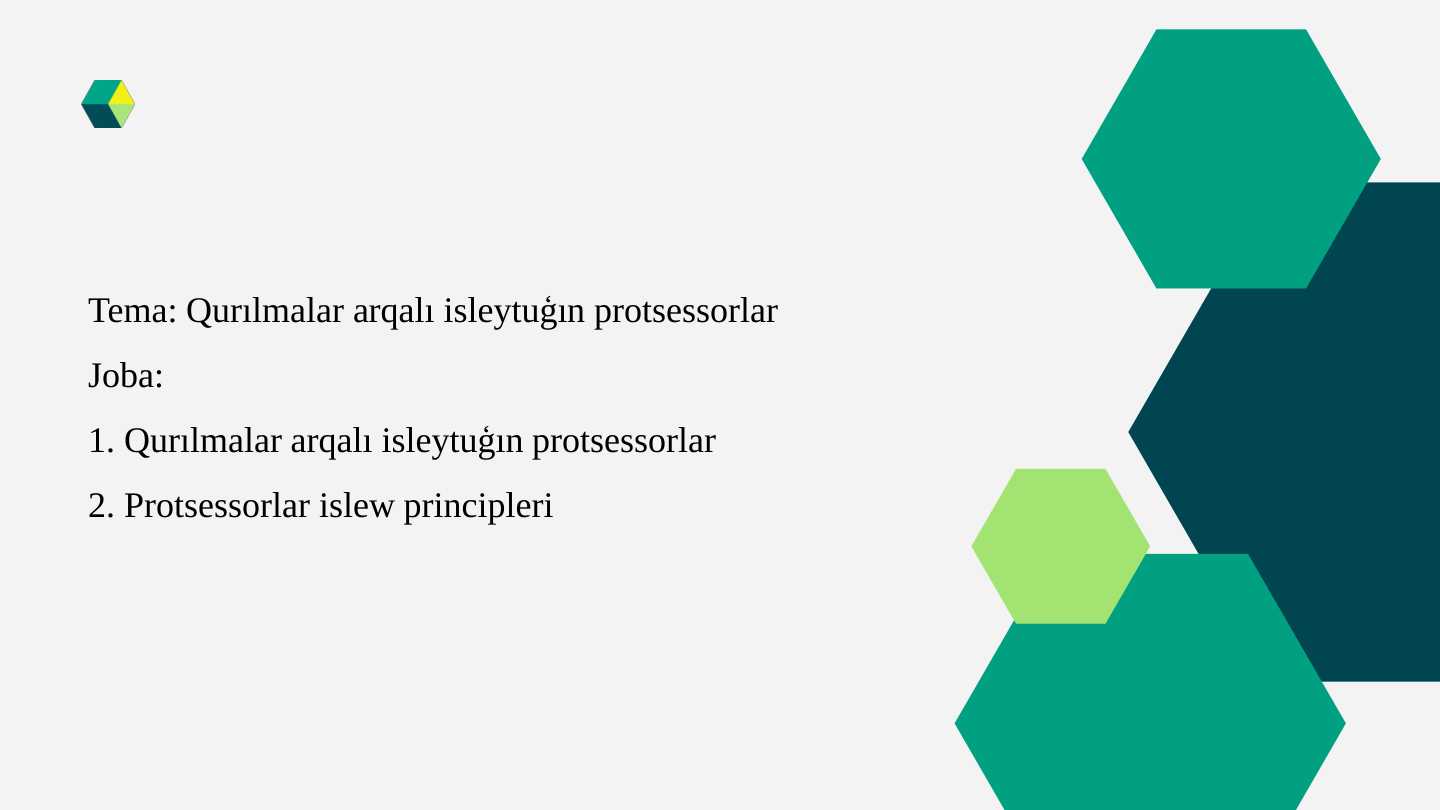 Tema: Qurılmalar arqalı isleytuǵın protsessorlar

Joba:

1. Qurılmalar arqalı isleytuǵın protsessorlar

2. Protsessorlar islew principleri